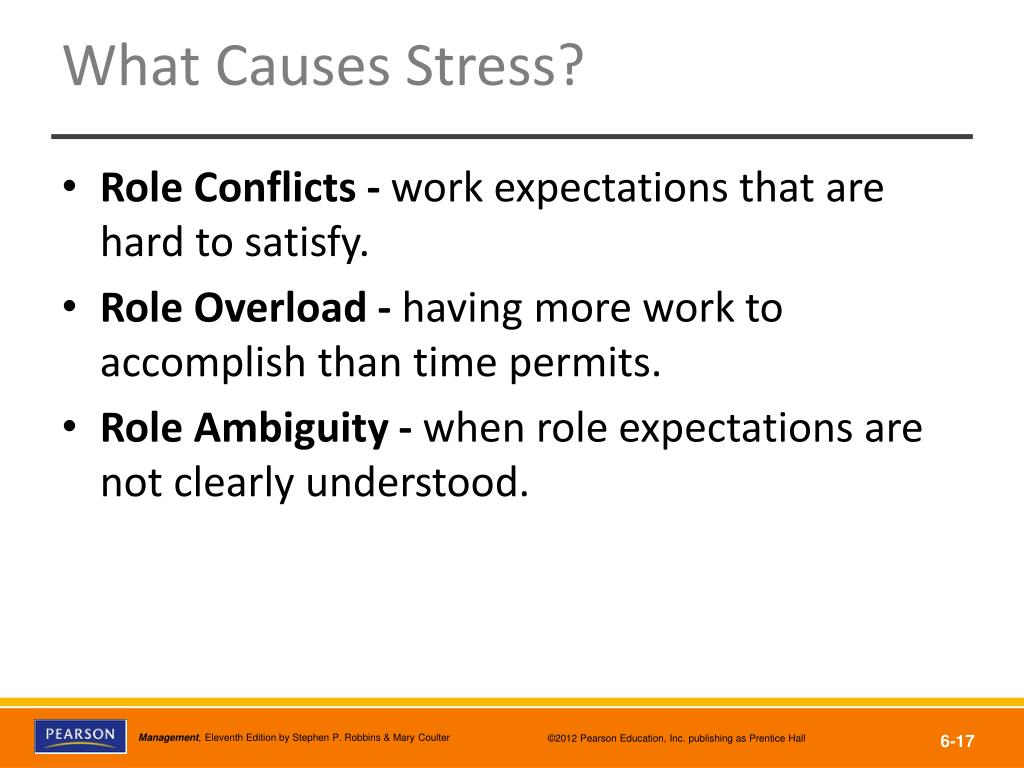 What Causes Stress?

• Role Conflicts - work expectations that are hard to satisfy.
• Role Overload - having more work to accomplish than time permits.
• Role Ambiguity - when role expectations are not clearly understood.

PEARSON

Management, Eleventh Edition by Stephen P. Robbins & Mary Coulter

©2012 Pearson Education, Inc. publishing as Prentice Hall

6-17